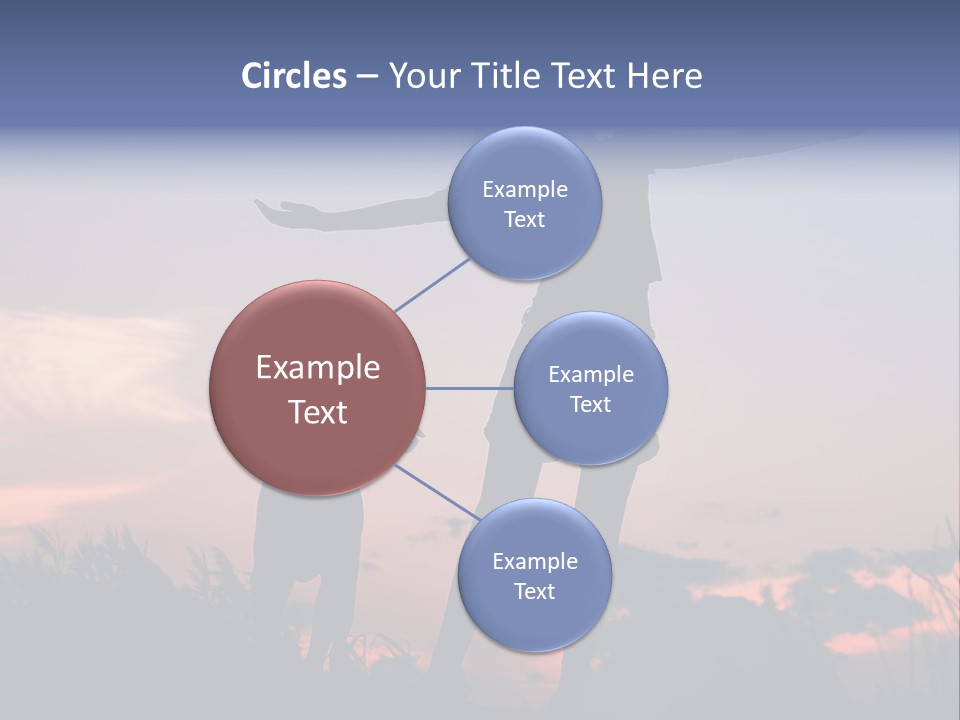 Circles – Your Title Text Here

Example Text

Example Text

Example Text

Example Text